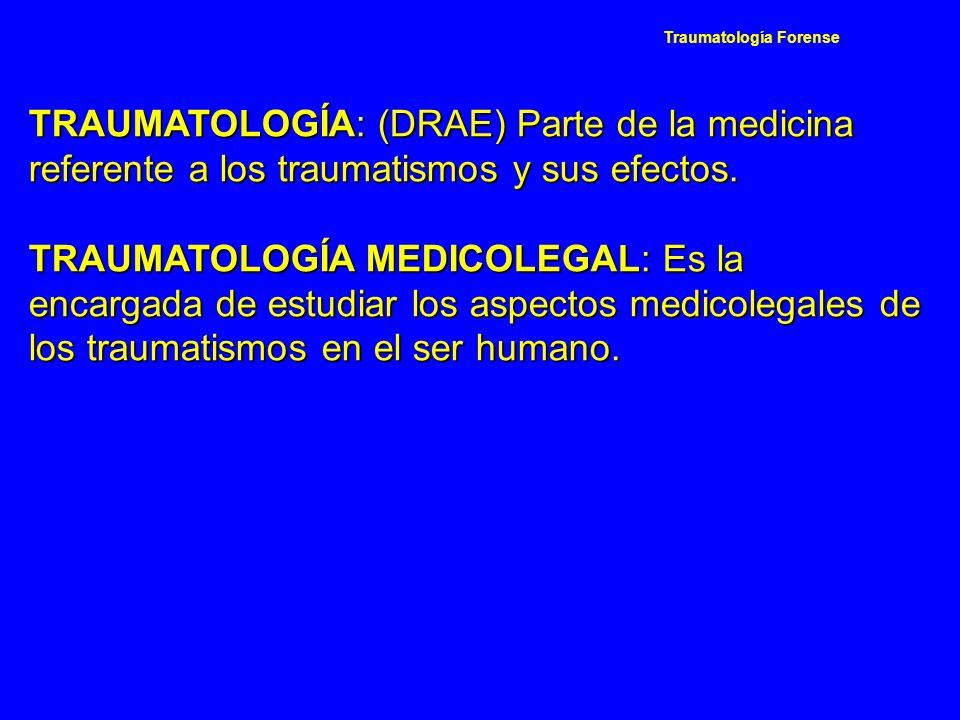 Traumatología Forense

TRAUMATOLOGÍA: (DRAE) Parte de la medicina referente a los traumatismos y sus efectos.

TRAUMATOLOGÍA MEDICOLEGAL: Es la encargada de estudiar los aspectos medicolegales de los traumatismos en el ser humano.